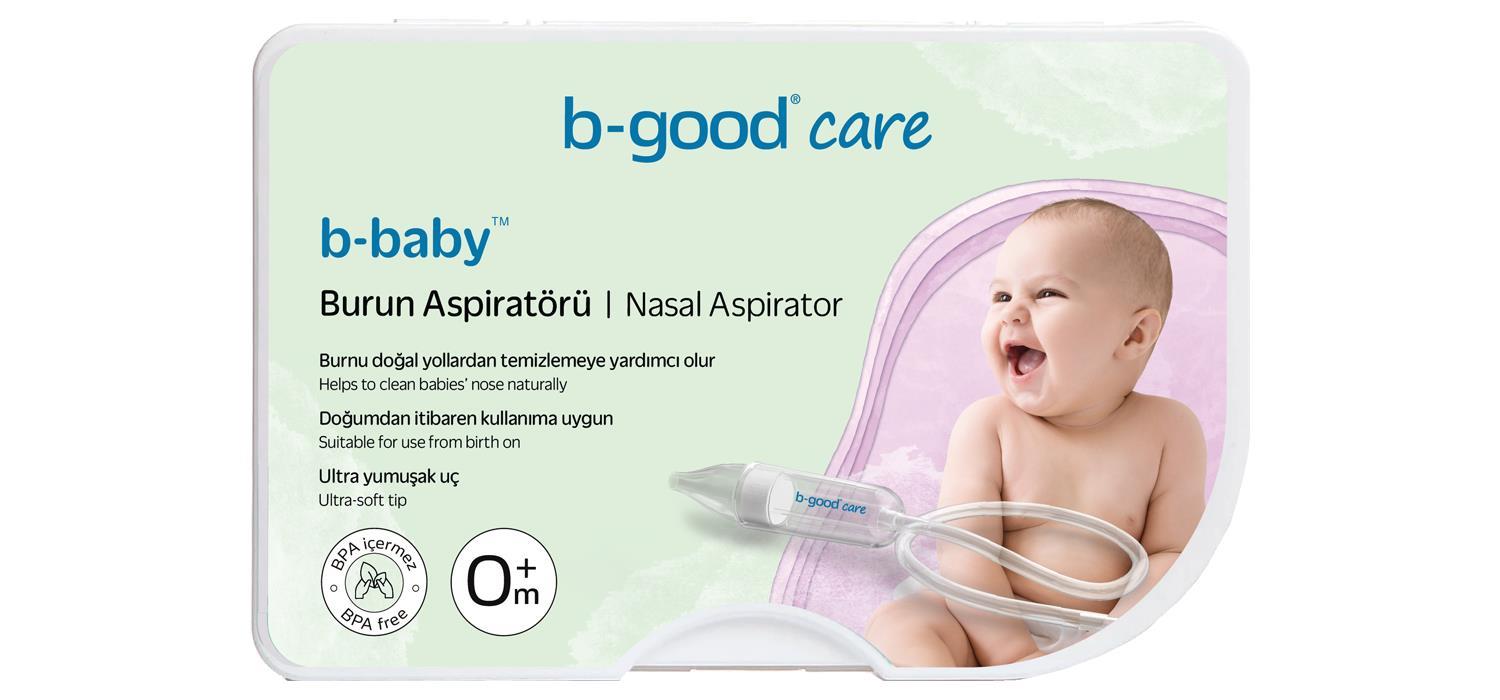 b-good® care

b-baby™

Burun Aspiratörü | Nasal Aspirator

Burnu doğal yollardan temizlemeye yardımcı olur
Helps to clean babies' nose naturally

Doğumdan itibaren kullanıma uygun
Suitable for use from birth on

Ultra yumuşak uç
Ultra-soft tip

BPA içermez
BPA free

0+ m

b-good® care